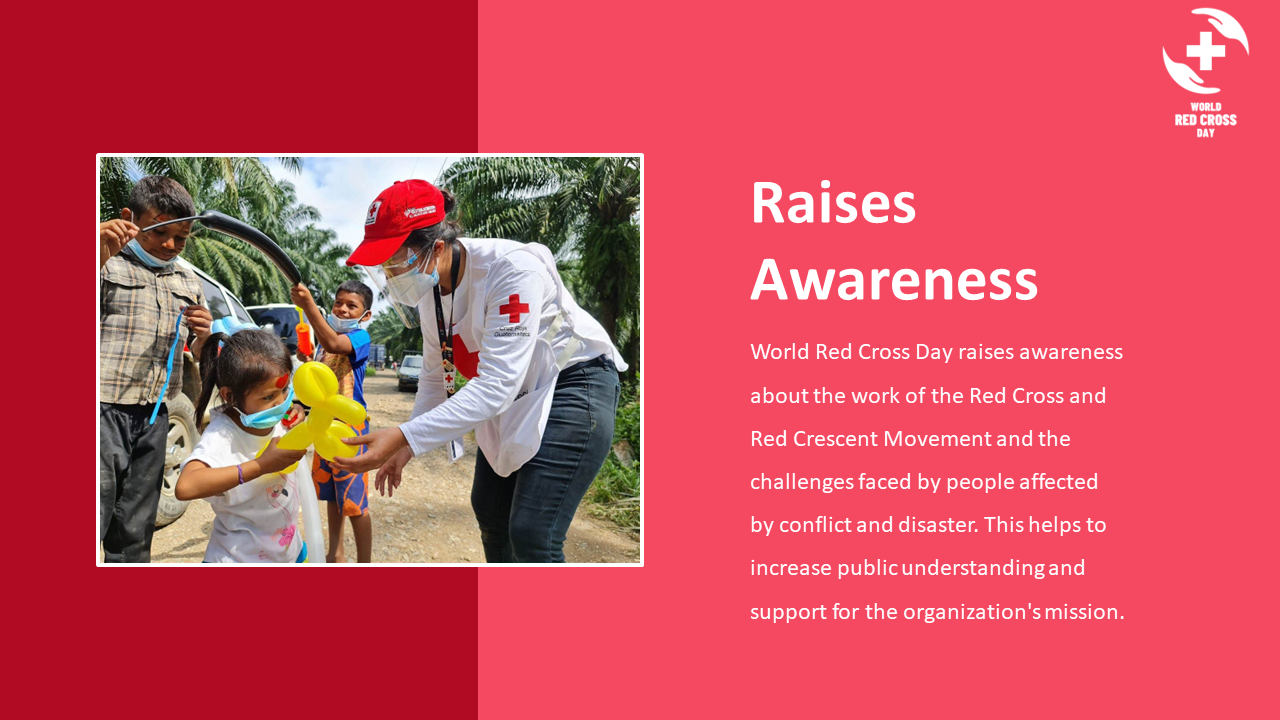 WORLD
RED CROSS
DAY

Cruz Roja
Guatemalteca

Raises Awareness

World Red Cross Day raises awareness about the work of the Red Cross and Red Crescent Movement and the challenges faced by people affected by conflict and disaster. This helps to increase public understanding and support for the organization's mission.